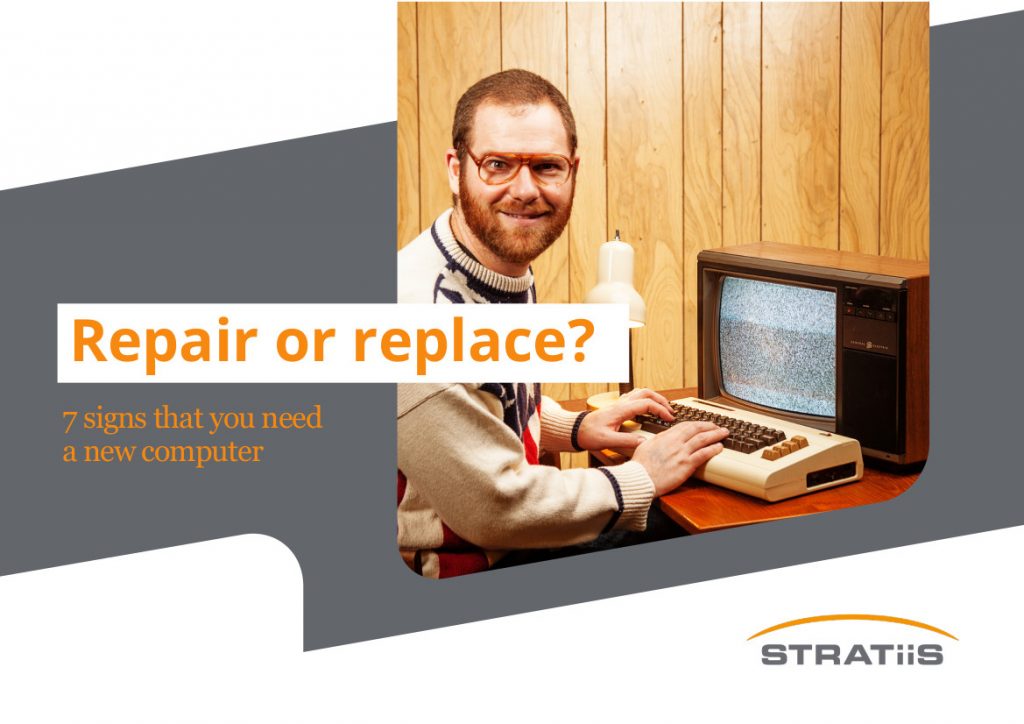 Repair or replace?

7 signs that you need a new computer

STRATiiS